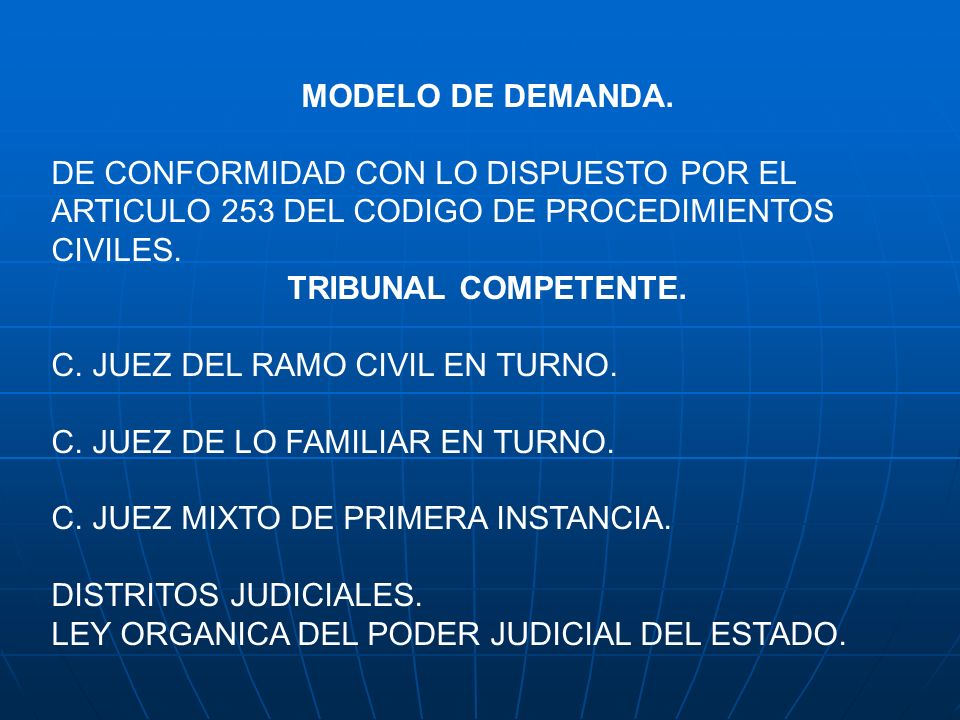 MODELO DE DEMANDA.

DE CONFORMIDAD CON LO DISPUESTO POR EL ARTICULO 253 DEL CODIGO DE PROCEDIMIENTOS CIVILES.

TRIBUNAL COMPETENTE.

C. JUEZ DEL RAMO CIVIL EN TURNO.

C. JUEZ DE LO FAMILIAR EN TURNO.

C. JUEZ MIXTO DE PRIMERA INSTANCIA.

DISTRITOS JUDICIALES.
LEY ORGANICA DEL PODER JUDICIAL DEL ESTADO.